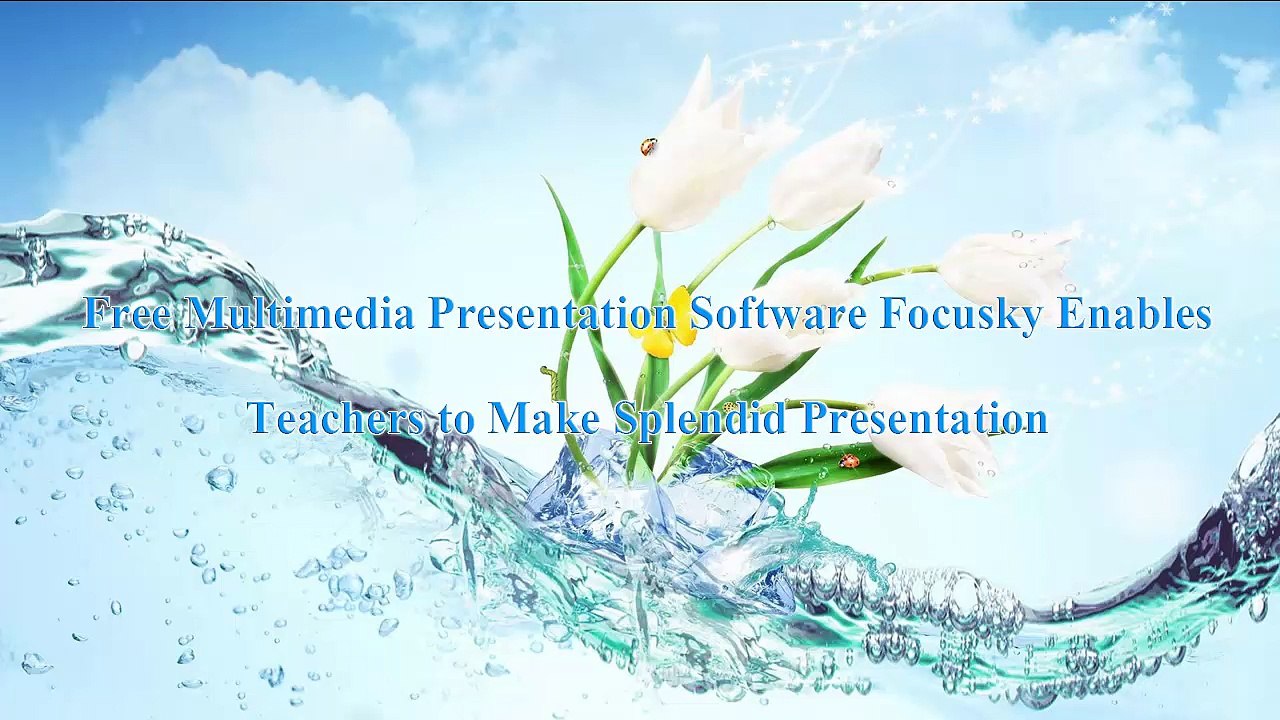 Free Multimedia Presentation Software Focusky Enables

Teachers to Make Splendid Presentation